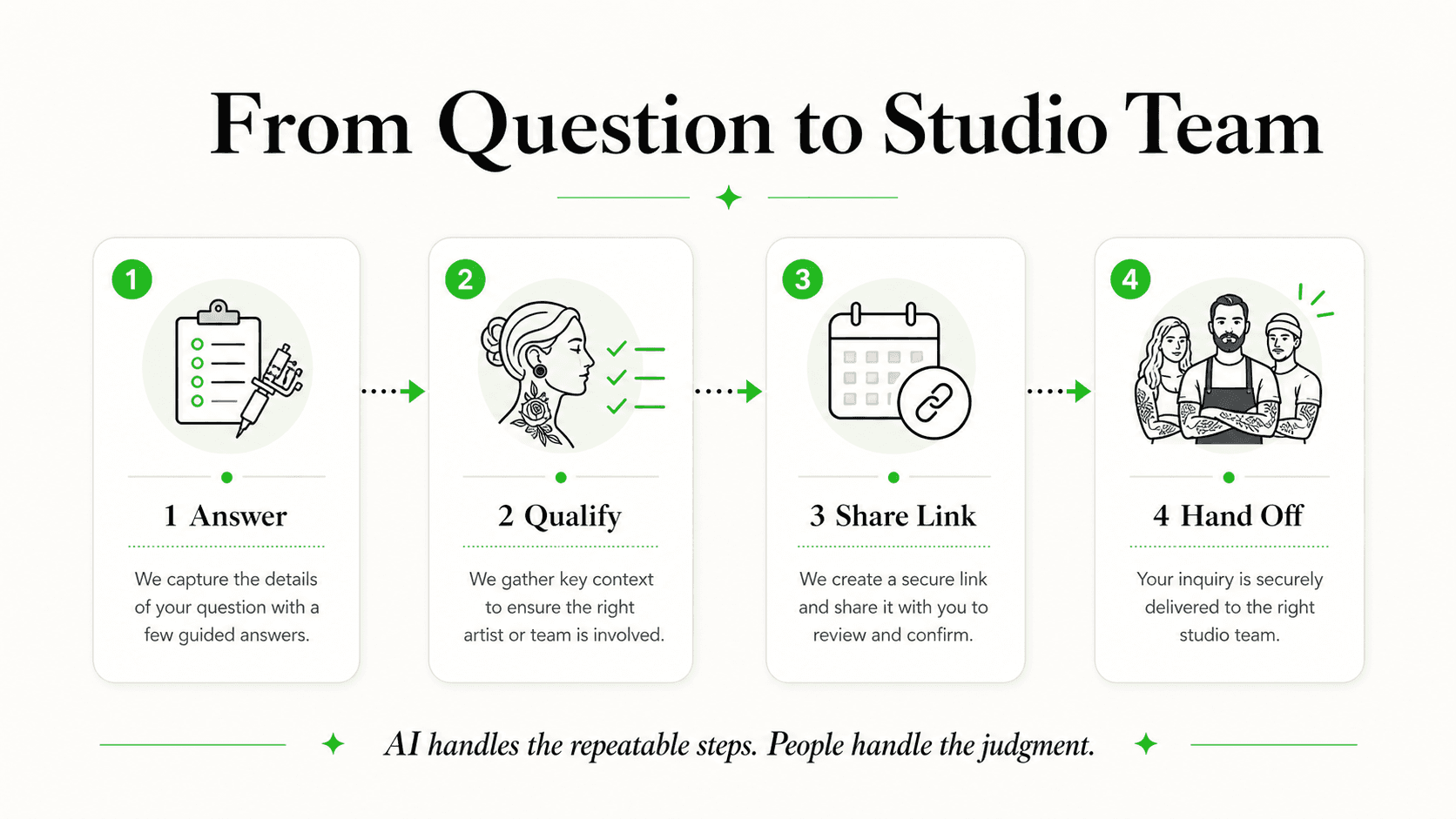 From Question to Studio Team

1

1 Answer

We capture the details of your question with a few guided answers.

2

2 Qualify

We gather key context to ensure the right artist or team is involved.

3

3 Share Link

We create a secure link and share it with you to review and confirm.

4

4 Hand Off

Your inquiry is securely delivered to the right studio team.

AI handles the repeatable steps. People handle the judgment.